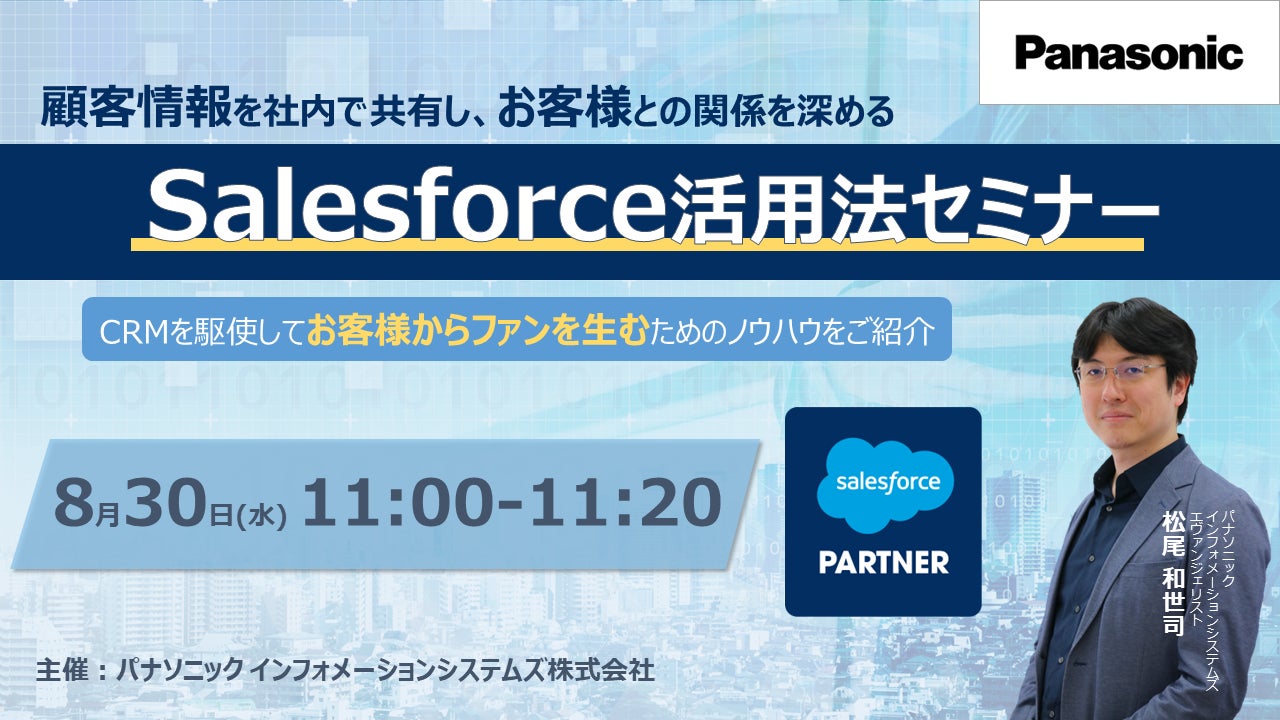 Panasonic

顧客情報を社内で共有し、お客様との関係を深める

Salesforce活用法セミナー

CRMを駆使してお客様からファンを生むためのノウハウをご紹介

8月30日(水) 11:00-11:20

salesforce
PARTNER

パナソニック
インフォメーションシステムズ
エヴァンジェリスト
松尾 和世司

主催：パナソニック インフォメーションシステムズ株式会社